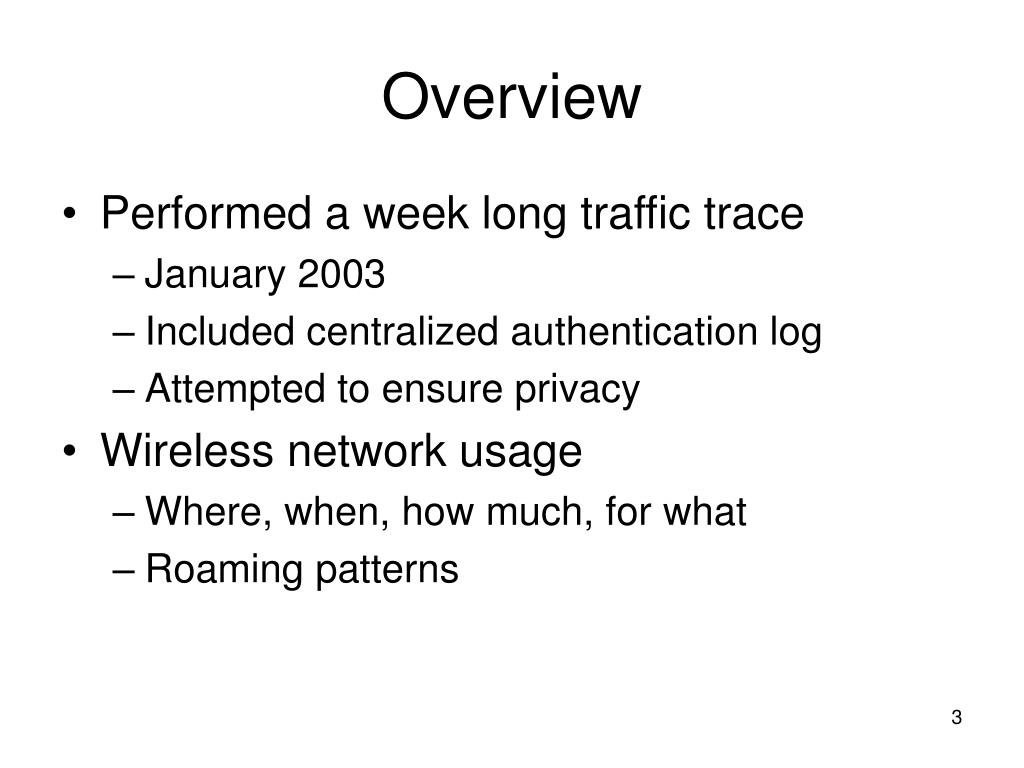 Overview

• Performed a week long traffic trace
– January 2003
– Included centralized authentication log
– Attempted to ensure privacy

• Wireless network usage
– Where, when, how much, for what
– Roaming patterns

3